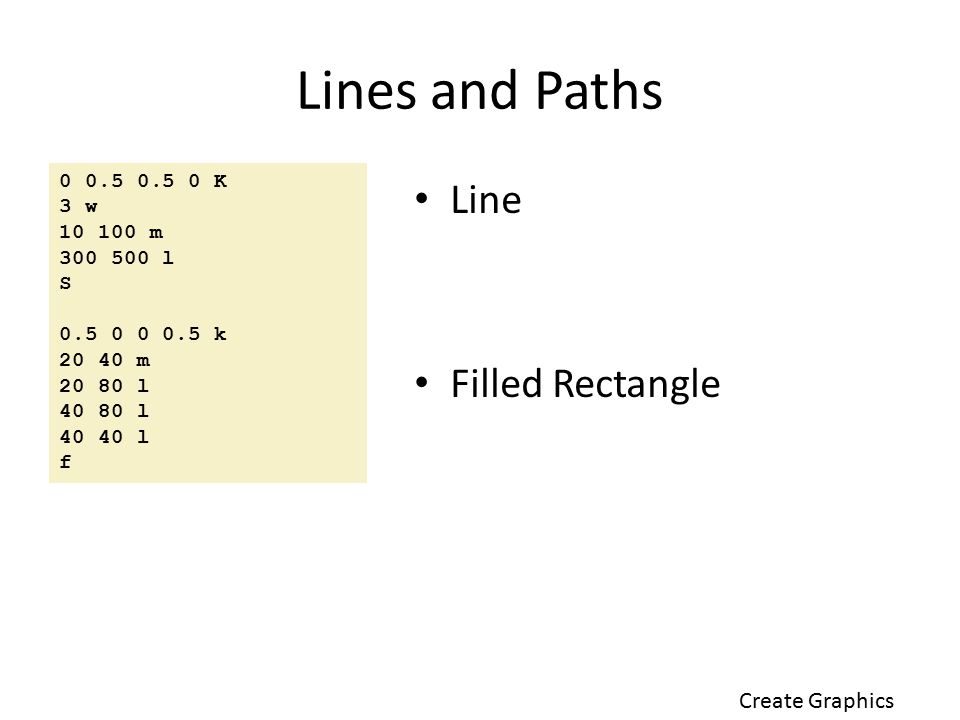 Lines and Paths

0 0.5 0.5 0 K
3 w
10 100 m
300 500 l
S

0.5 0 0 0.5 k
20 40 m
20 80 l
40 80 l
40 40 l
f

• Line

• Filled Rectangle

Create Graphics